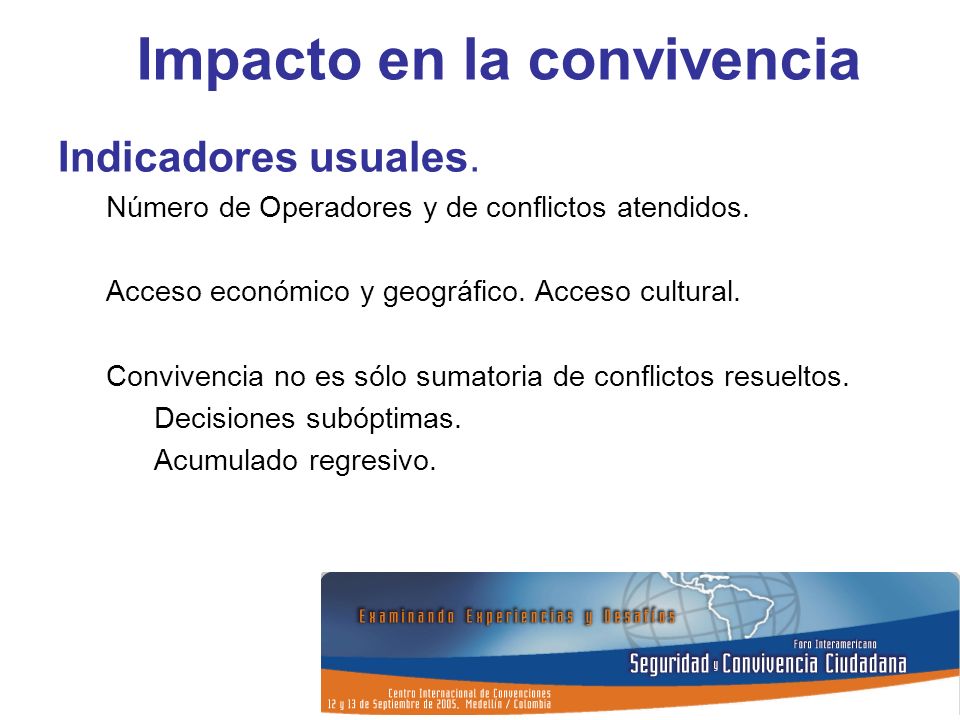 Impacto en la convivencia

Indicadores usuales.

Número de Operadores y de conflictos atendidos.

Acceso económico y geográfico. Acceso cultural.

Convivencia no es sólo sumatoria de conflictos resueltos.

Decisiones subóptimas.

Acumulado regresivo.

Examinando Experiencias y Desafíos

Foro Interamericano

Seguridad y Convivencia Ciudadana

Centro Internacional de Convenciones
12 y 13 de Septiembre de 2005. Medellín / Colombia